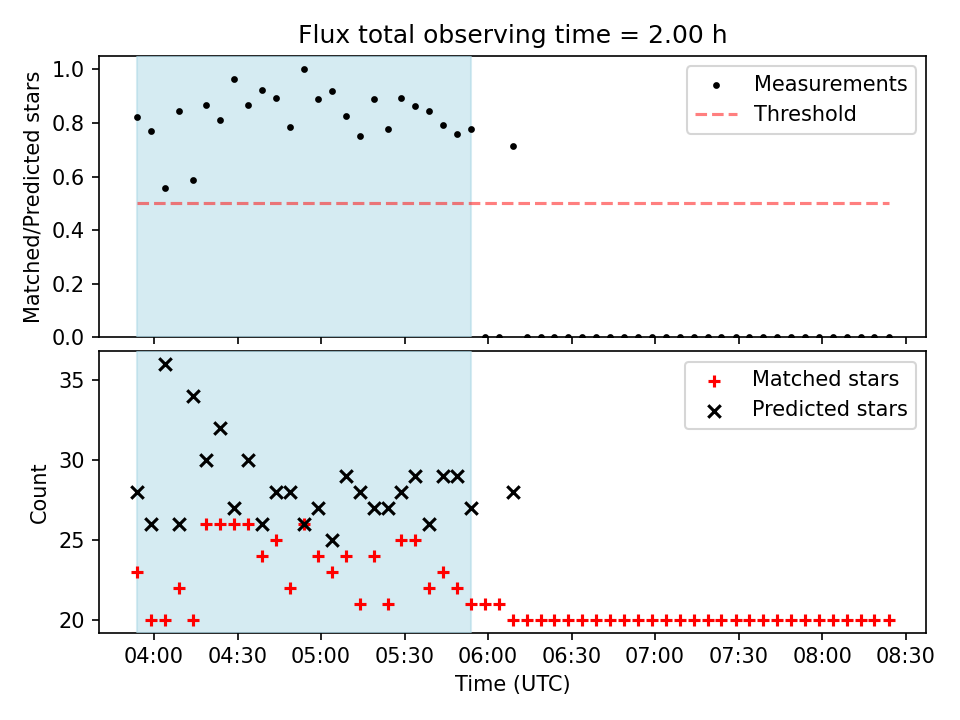 Flux total observing time = 2.00 h

Matched/Predicted stars

1.0
0.8
0.6
0.4
0.2
0.0

Measurements
Threshold

Count

35
30
25
20

Matched stars
Predicted stars

04:00 04:30 05:00 05:30 06:00 06:30 07:00 07:30 08:00 08:30

Time (UTC)